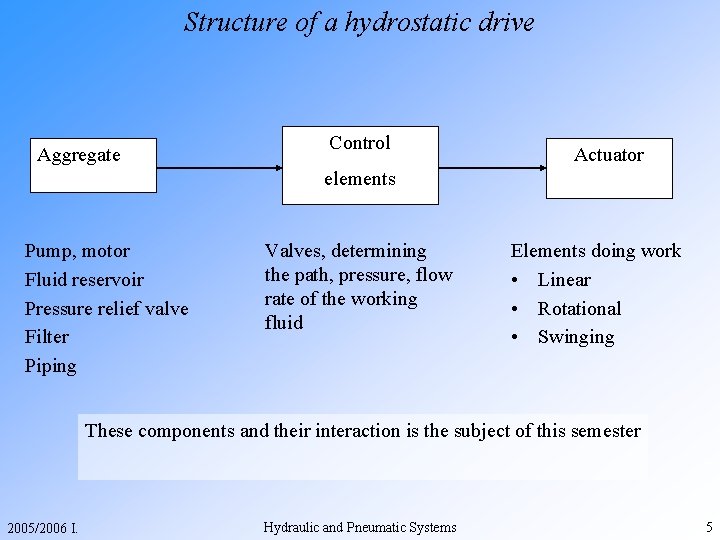 Structure of a hydrostatic drive

Aggregate

Control elements

Actuator

Pump, motor
Fluid reservoir
Pressure relief valve
Filter
Piping

Valves, determining the path, pressure, flow rate of the working fluid

Elements doing work
• Linear
• Rotational
• Swinging

These components and their interaction is the subject of this semester

2005/2006 I.

Hydraulic and Pneumatic Systems

5